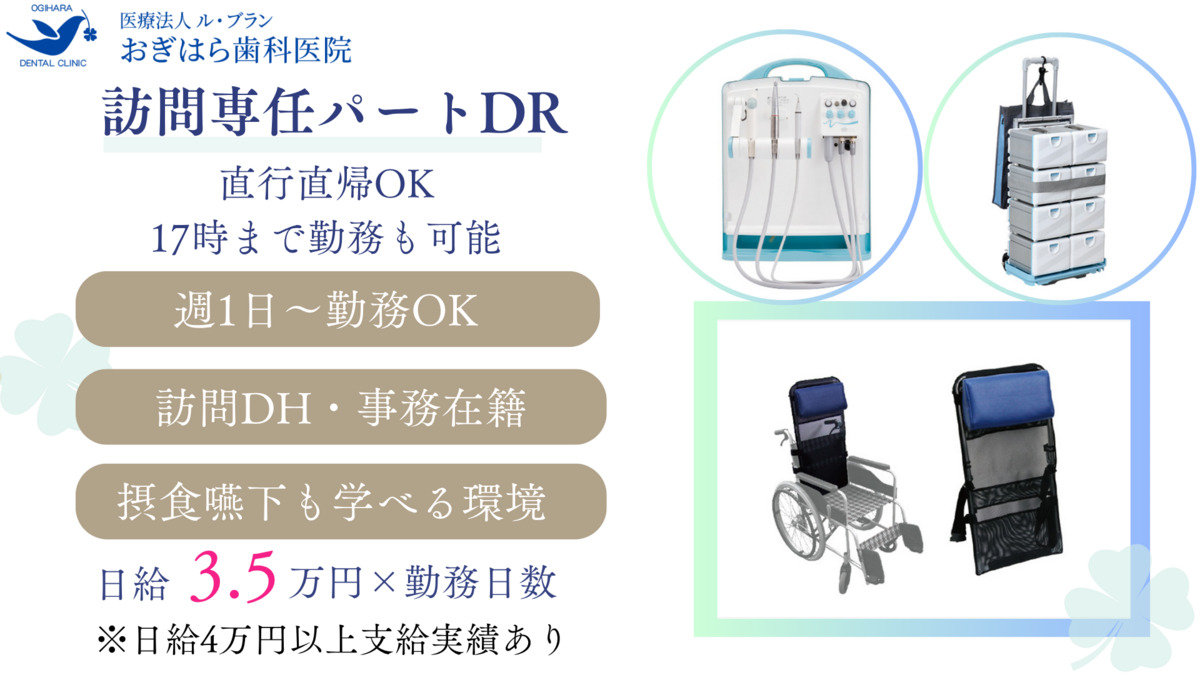 OGIHARA
DENTAL CLINIC
医療法人 ル・ブラン
おぎはら歯科医院

訪問専任パートDR

直行直帰OK
17時まで勤務も可能

週1日～勤務OK

訪問DH・事務在籍

摂食嚥下も学べる環境

日給 3.5 万円×勤務日数
※日給4万円以上支給実績あり